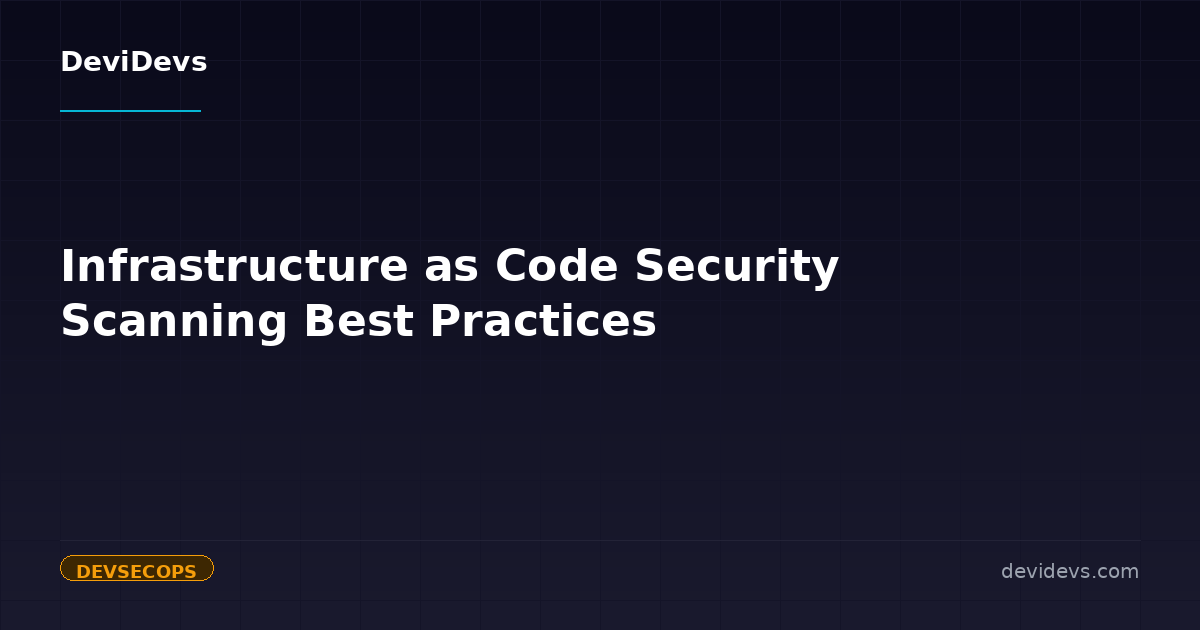 DeviDevs

Infrastructure as Code Security Scanning Best Practices

DEVSECOPS

devidevs.com